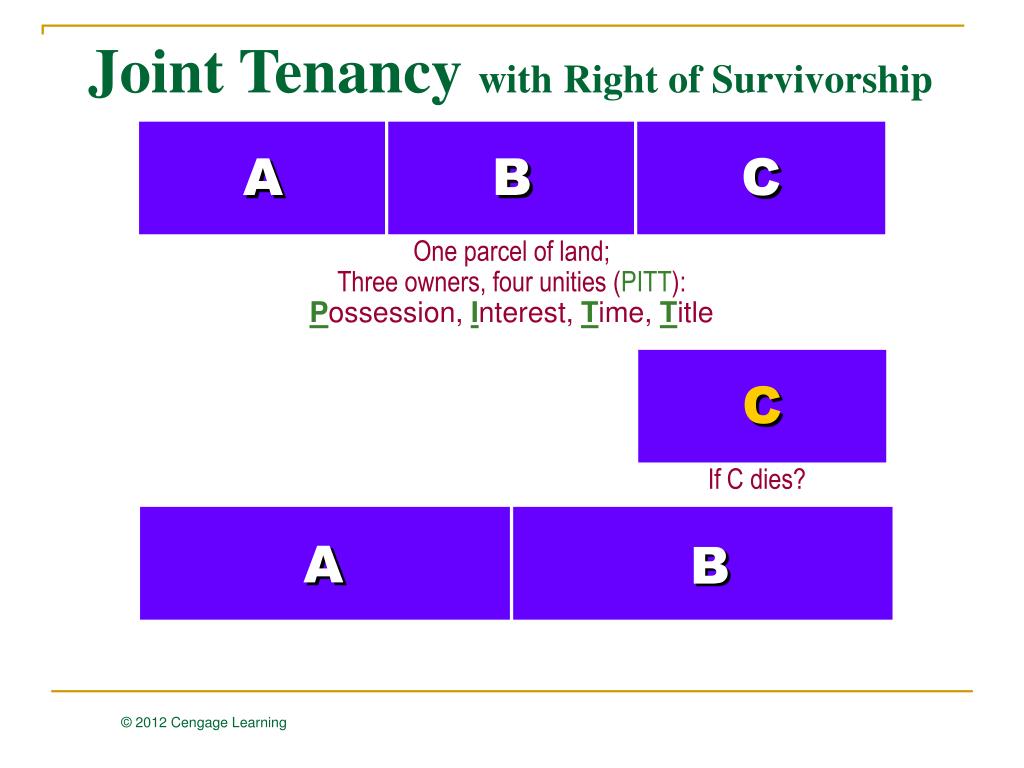 Joint Tenancy with Right of Survivorship

A

B

C

One parcel of land;
Three owners, four unities (PITT):
Possession, Interest, Time, Title

C

If C dies?

A

B

© 2012 Cengage Learning